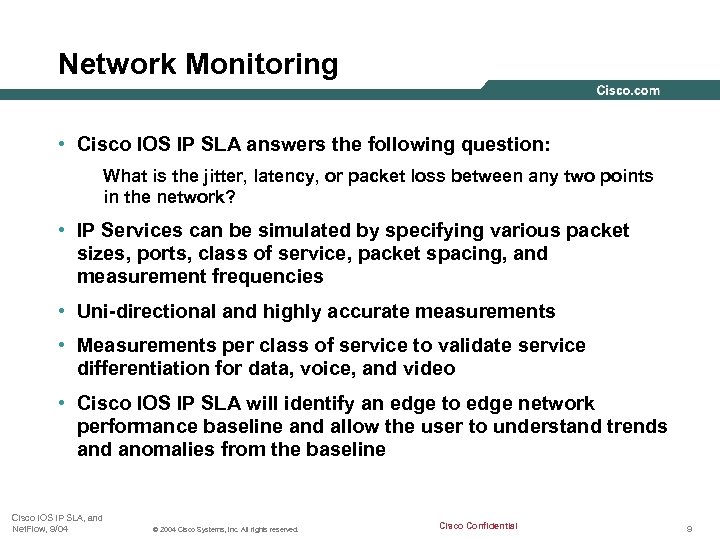 Network Monitoring

Cisco.com

• Cisco IOS IP SLA answers the following question:

What is the jitter, latency, or packet loss between any two points in the network?

• IP Services can be simulated by specifying various packet sizes, ports, class of service, packet spacing, and measurement frequencies

• Uni-directional and highly accurate measurements

• Measurements per class of service to validate service differentiation for data, voice, and video

• Cisco IOS IP SLA will identify an edge to edge network performance baseline and allow the user to understand trends and anomalies from the baseline

Cisco IOS IP SLA, and NetFlow, 9/04

© 2004 Cisco Systems, Inc. All rights reserved.

Cisco Confidential

9